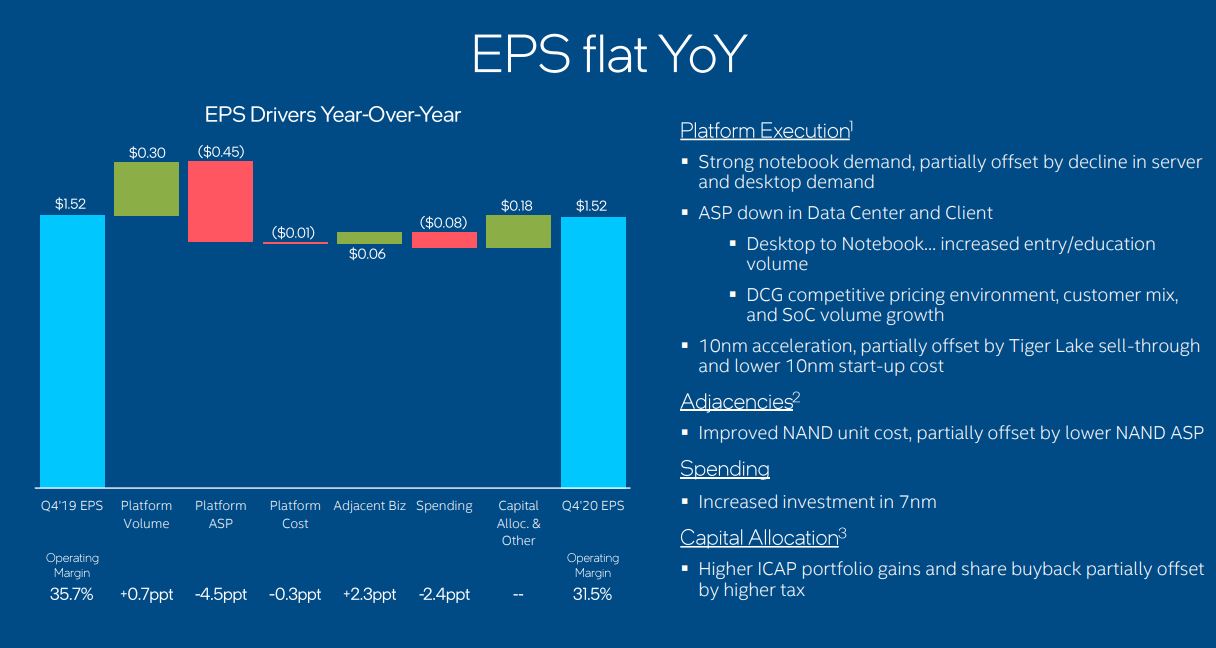 EPS flat YoY

EPS Drivers Year-Over-Year

$1.52 $0.30 ($0.45) ($0.01) $0.06 ($0.08) $0.18 $1.52

| Q4'19 EPS | Platform Volume | Platform ASP | Platform Cost | Adjacent Biz | Spending | Capital Alloc. & Other | Q4'20 EPS |
|---|---|---|---|---|---|---|---|
| Operating Margin | | | | | | | Operating Margin |
| 35.7% | +0.7ppt | -4.5ppt | -0.3ppt | +2.3ppt | -2.4ppt | -- | 31.5% |

Platform Execution$^1$
▪ Strong notebook demand, partially offset by decline in server and desktop demand
▪ ASP down in Data Center and Client
▪ Desktop to Notebook… increased entry/education volume
▪ DCG competitive pricing environment, customer mix, and SoC volume growth
▪ 10nm acceleration, partially offset by Tiger Lake sell-through and lower 10nm start-up cost

Adjacencies$^2$
▪ Improved NAND unit cost, partially offset by lower NAND ASP

Spending
▪ Increased investment in 7nm

Capital Allocation$^3$
▪ Higher ICAP portfolio gains and share buyback partially offset by higher tax